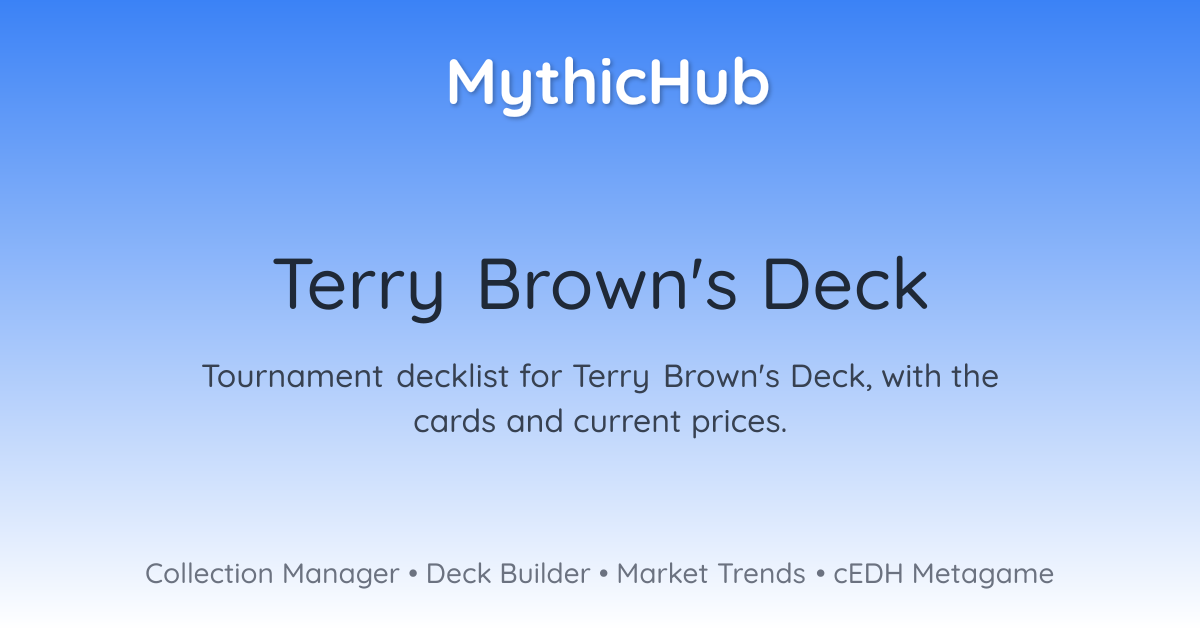 MythicHub

Terry Brown's Deck

Tournament decklist for Terry Brown's Deck, with the cards and current prices.

Collection Manager • Deck Builder • Market Trends • cEDH Metagame